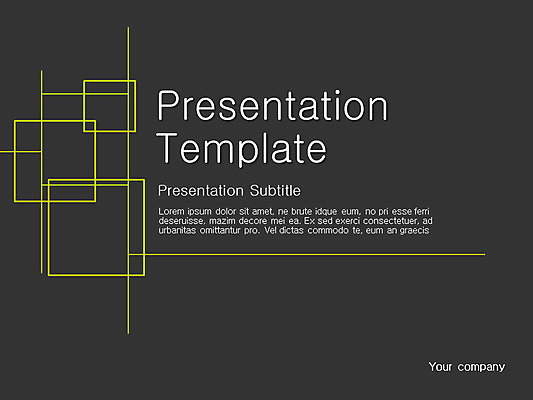 Presentation Template

Presentation Subtitle

Lorem ipsum dolor sit amet, ne brute idque eum, no pri esse ferri deseruisse, mazim decore mei ea. Ex sed exerci consectetuer, ad urbanitas omittantur pro. Vel dictas commodo te, eum an graecis

Your company